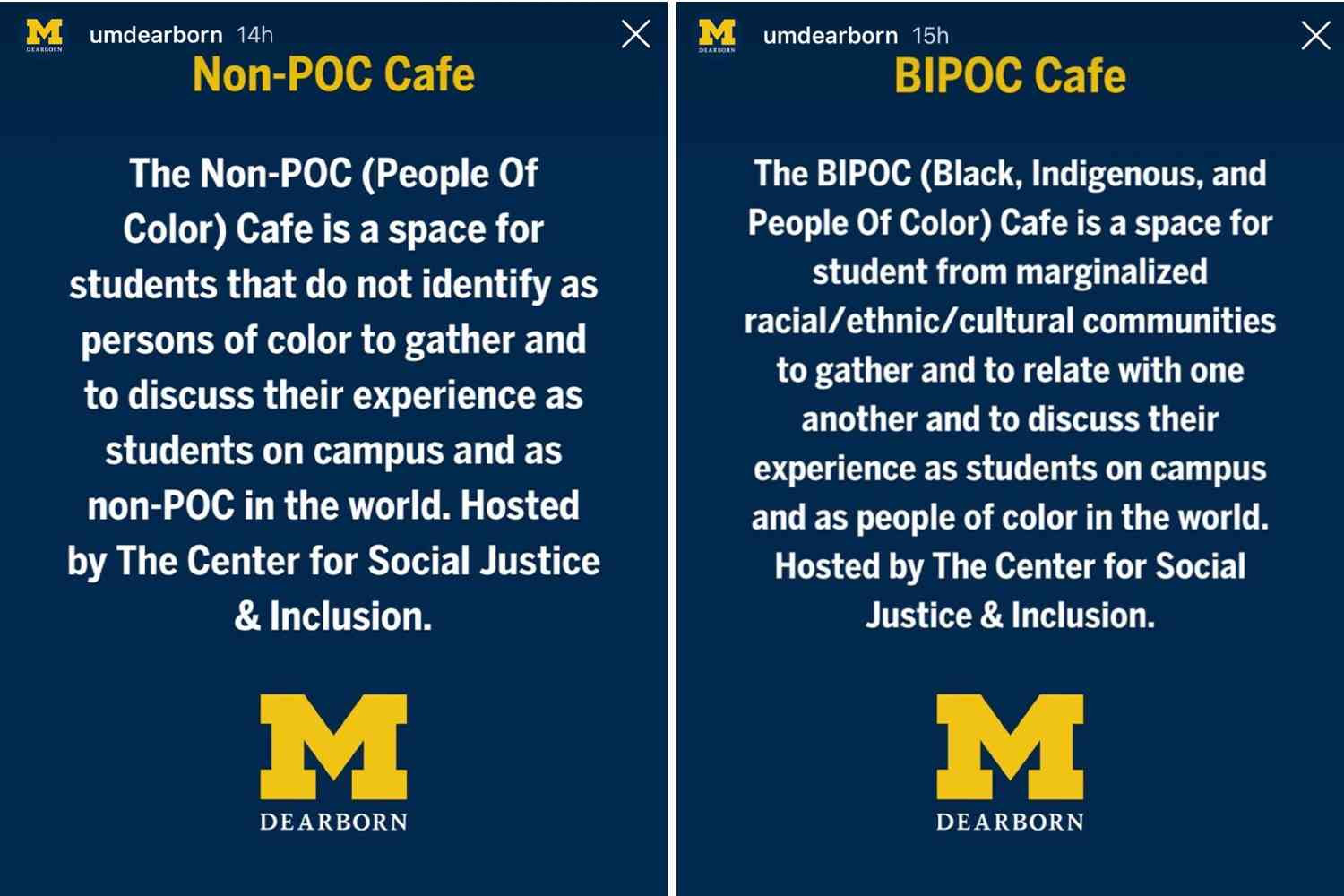 M DEARBORN umdearborn 14h

Non-POC Cafe

The Non-POC (People Of Color) Cafe is a space for students that do not identify as persons of color to gather and to discuss their experience as students on campus and as non-POC in the world. Hosted by The Center for Social Justice & Inclusion.

M DEARBORN

M DEARBORN umdearborn 15h

BIPOC Cafe

The BIPOC (Black, Indigenous, and People Of Color) Cafe is a space for student from marginalized racial/ethnic/cultural communities to gather and to relate with one another and to discuss their experience as students on campus and as people of color in the world. Hosted by The Center for Social Justice & Inclusion.

M DEARBORN